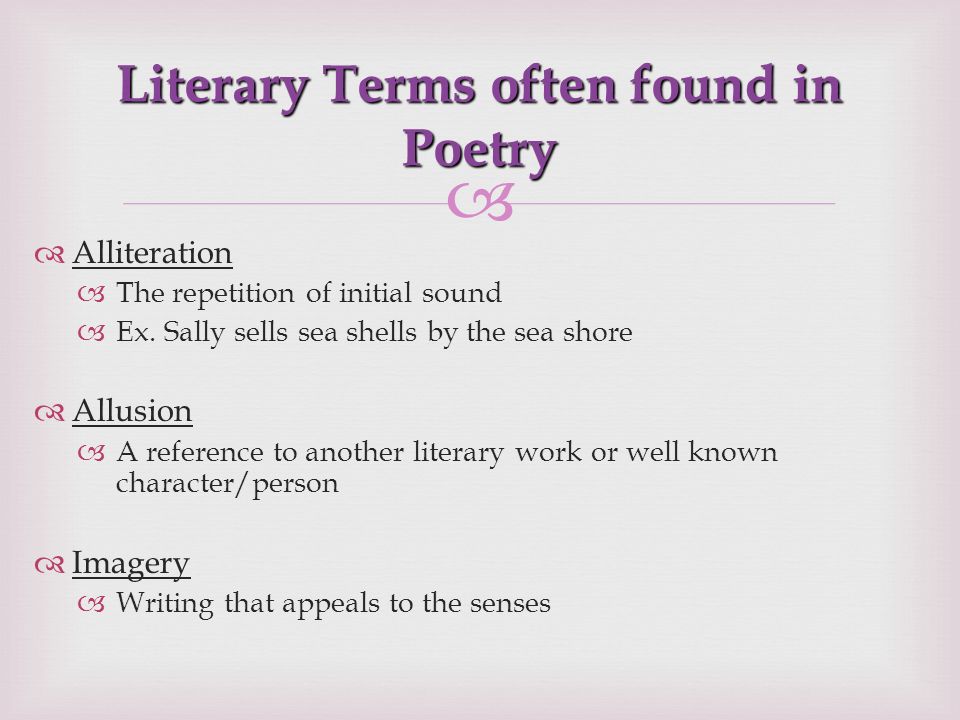 Literary Terms often found in Poetry

Alliteration
The repetition of initial sound
Ex. Sally sells sea shells by the sea shore

Allusion
A reference to another literary work or well known character/person

Imagery
Writing that appeals to the senses